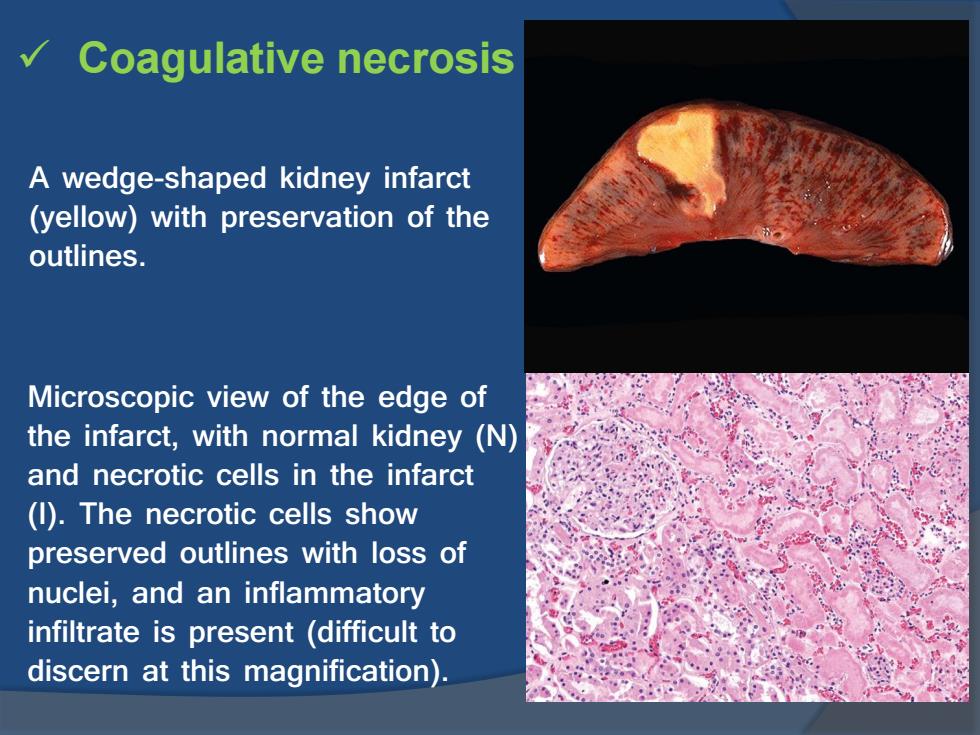 ✓ Coagulative necrosis

A wedge-shaped kidney infarct (yellow) with preservation of the outlines.

Microscopic view of the edge of the infarct, with normal kidney (N) and necrotic cells in the infarct (I). The necrotic cells show preserved outlines with loss of nuclei, and an inflammatory infiltrate is present (difficult to discern at this magnification).